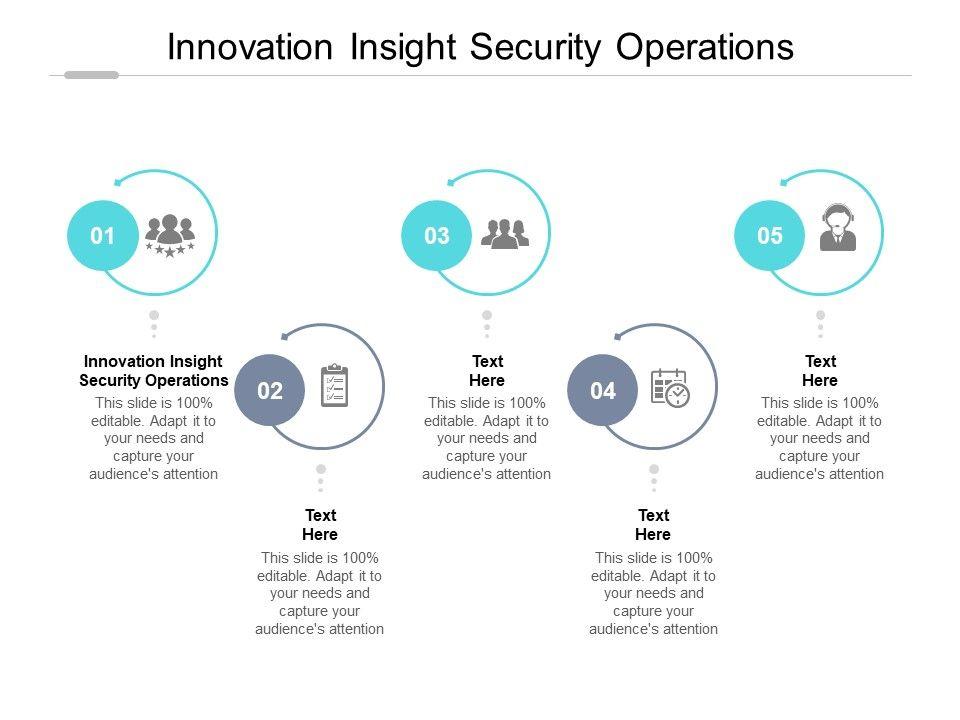 Innovation Insight Security Operations

01

Innovation Insight Security Operations

This slide is 100% editable. Adapt it to your needs and capture your audience's attention

02

Text Here

This slide is 100% editable. Adapt it to your needs and capture your audience's attention

03

Text Here

This slide is 100% editable. Adapt it to your needs and capture your audience's attention

04

Text Here

This slide is 100% editable. Adapt it to your needs and capture your audience's attention

05

Text Here

This slide is 100% editable. Adapt it to your needs and capture your audience's attention